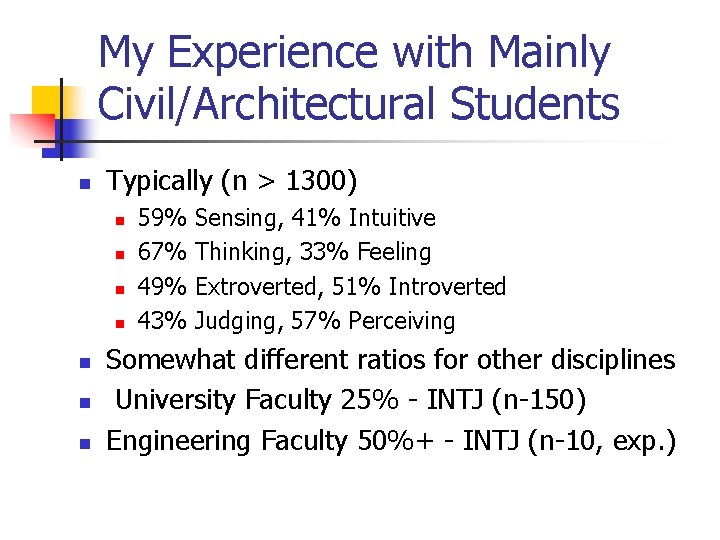 My Experience with Mainly Civil/Architectural Students

- Typically (n > 1300)
  - 59% Sensing, 41% Intuitive
  - 67% Thinking, 33% Feeling
  - 49% Extroverted, 51% Introverted
  - 43% Judging, 57% Perceiving
- Somewhat different ratios for other disciplines
- University Faculty 25% - INTJ (n-150)
- Engineering Faculty 50%+ - INTJ (n-10, exp.)